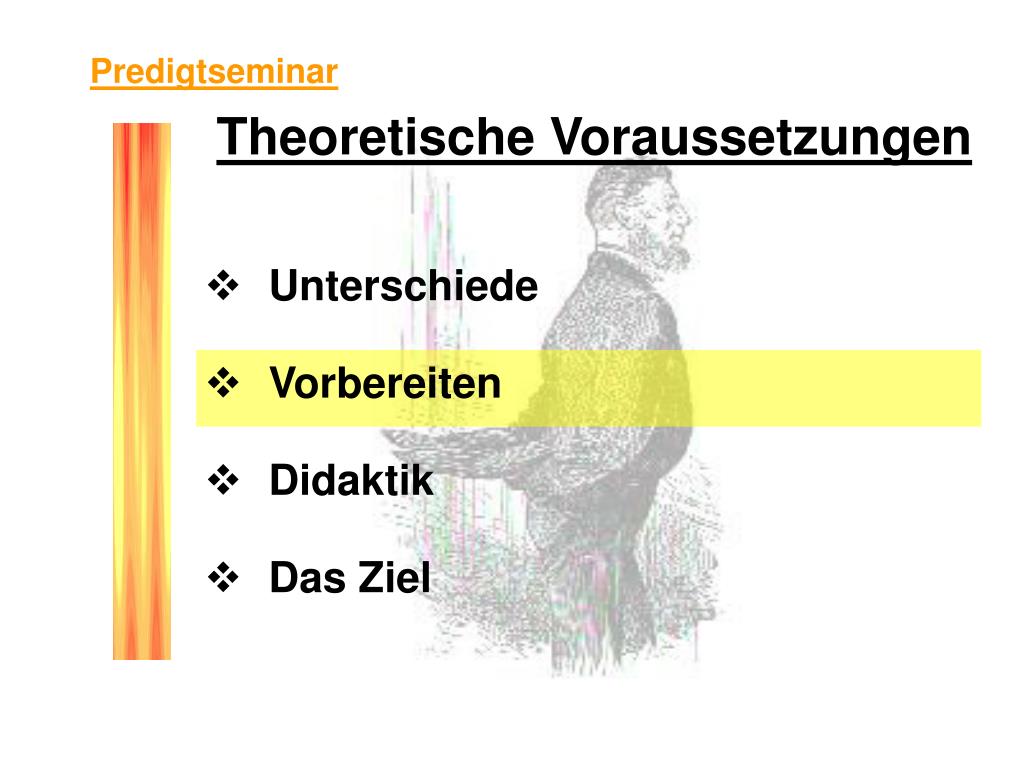 Predigtseminar

Theoretische Voraussetzungen

❖ Unterschiede

❖ Vorbereiten

❖ Didaktik

❖ Das Ziel